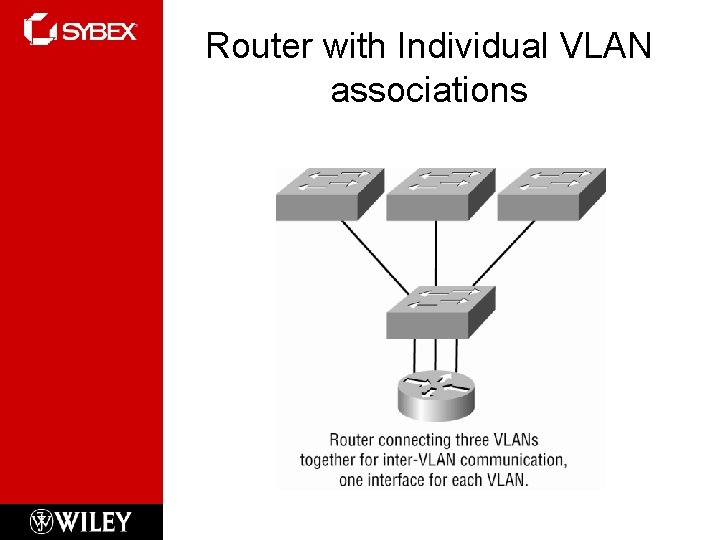 SYBEX

Router with Individual VLAN associations

Router connecting three VLANs together for inter-VLAN communication, one interface for each VLAN.

WILEY